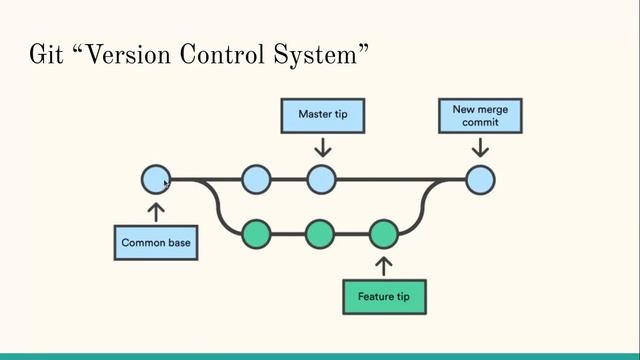 Git “Version Control System”

Master tip

New merge commit

Common base

Feature tip